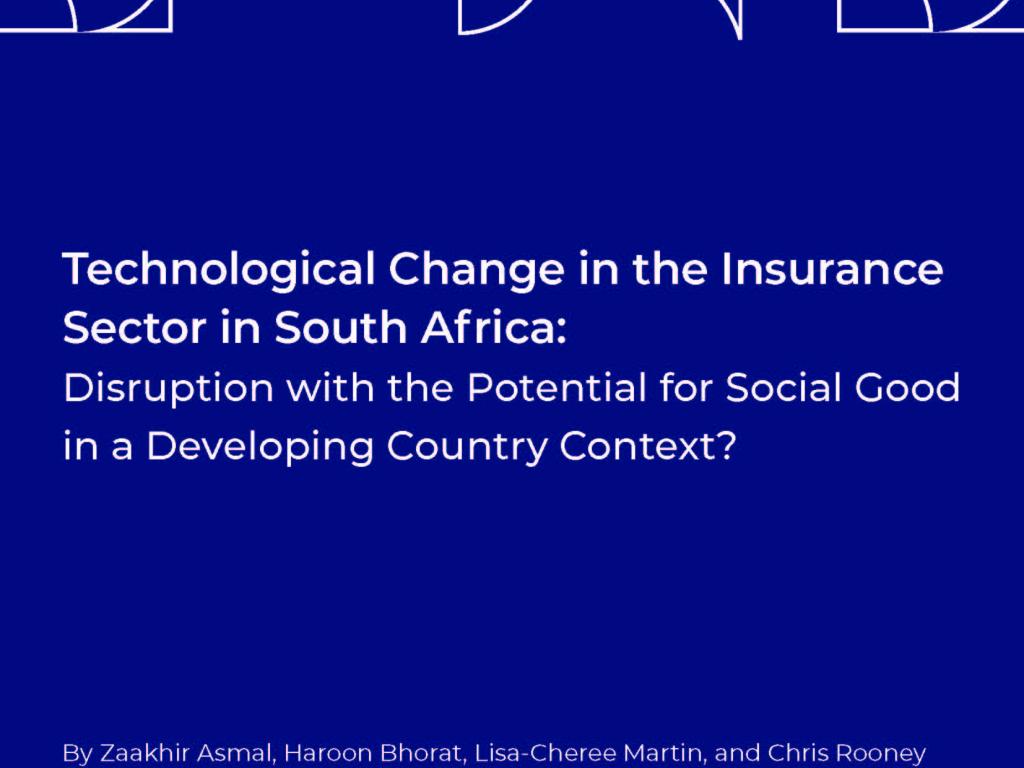 Technological Change in the Insurance Sector in South Africa:
Disruption with the Potential for Social Good in a Developing Country Context?

By Zaakhir Asmal, Haroon Bhorat, Lisa-Cheree Martin, and Chris Rooney